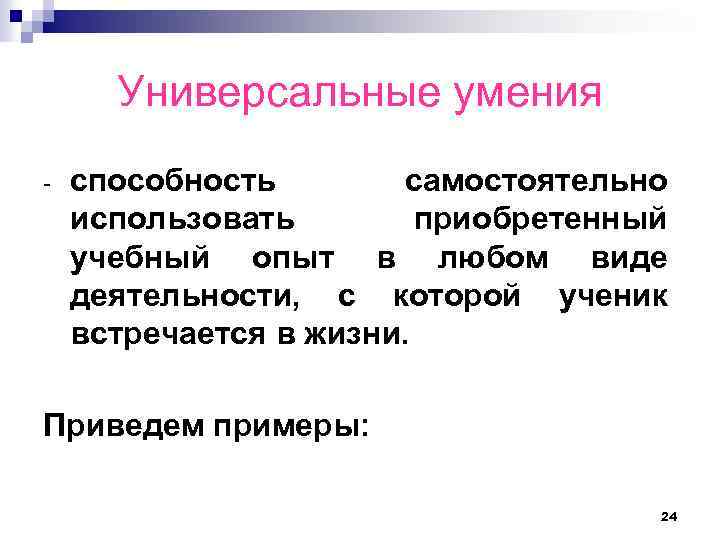 Универсальные умения

- способность самостоятельно использовать приобретенный учебный опыт в любом виде деятельности, с которой ученик встречается в жизни.

Приведем примеры:

24